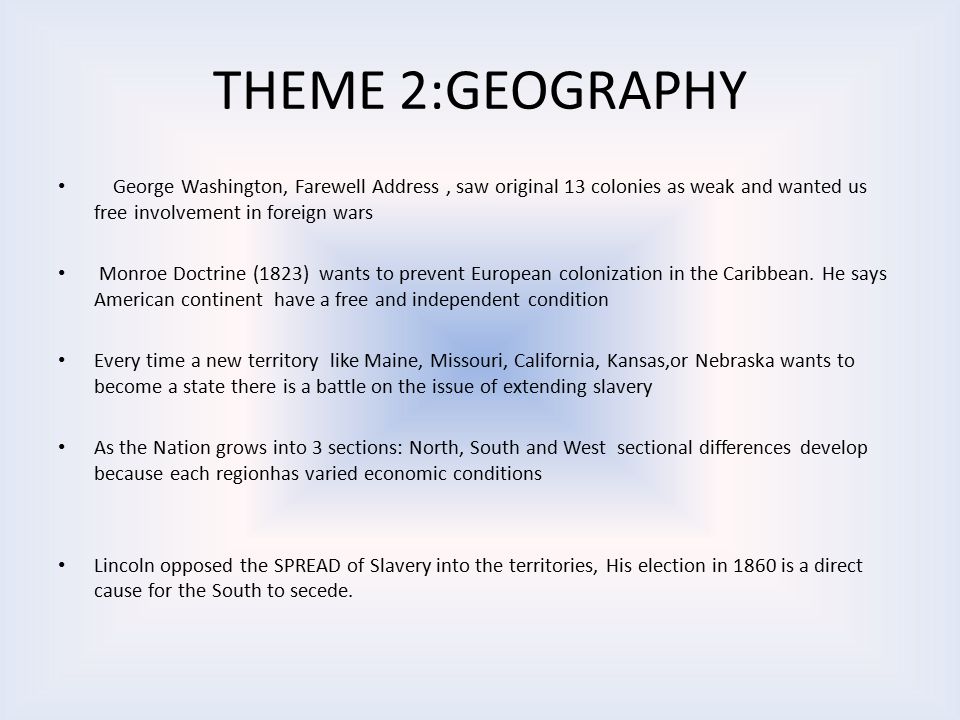 THEME 2:GEOGRAPHY

• George Washington, Farewell Address , saw original 13 colonies as weak and wanted us free involvement in foreign wars

• Monroe Doctrine (1823) wants to prevent European colonization in the Caribbean. He says American continent have a free and independent condition

• Every time a new territory like Maine, Missouri, California, Kansas,or Nebraska wants to become a state there is a battle on the issue of extending slavery

• As the Nation grows into 3 sections: North, South and West sectional differences develop because each regionhas varied economic conditions

• Lincoln opposed the SPREAD of Slavery into the territories, His election in 1860 is a direct cause for the South to secede.